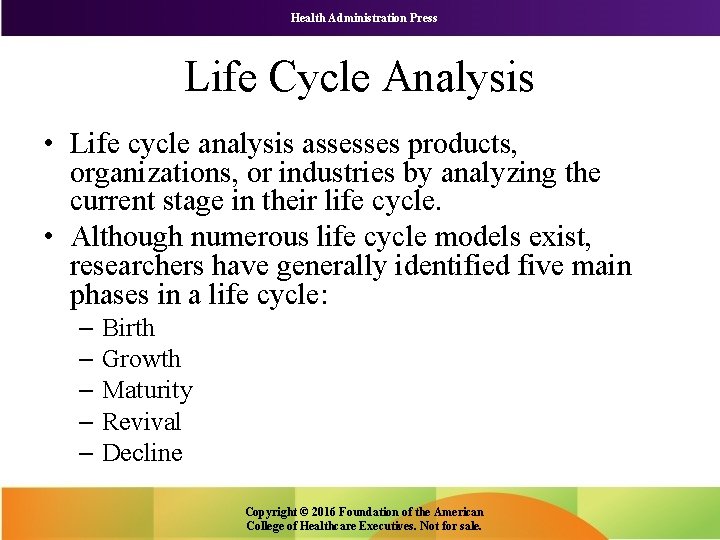 Health Administration Press

Life Cycle Analysis

• Life cycle analysis assesses products, organizations, or industries by analyzing the current stage in their life cycle.
• Although numerous life cycle models exist, researchers have generally identified five main phases in a life cycle:
– Birth
– Growth
– Maturity
– Revival
– Decline

Copyright © 2016 Foundation of the American College of Healthcare Executives. Not for sale.